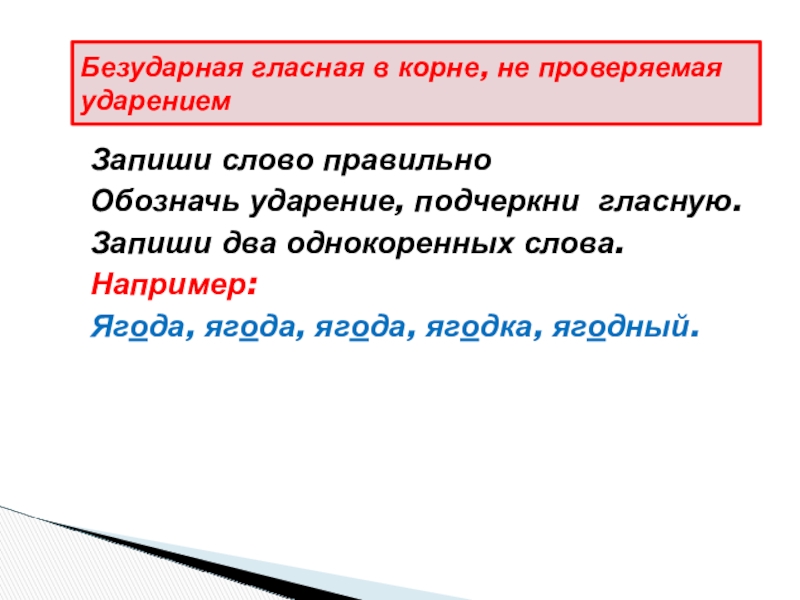 Безударная гласная в корне, не проверяемая ударением

Запиши слово правильно

Обозначь ударение, подчеркни гласную.

Запиши два однокоренных слова.

Например:

Ягода, ягода, ягода, ягодка, ягодный.